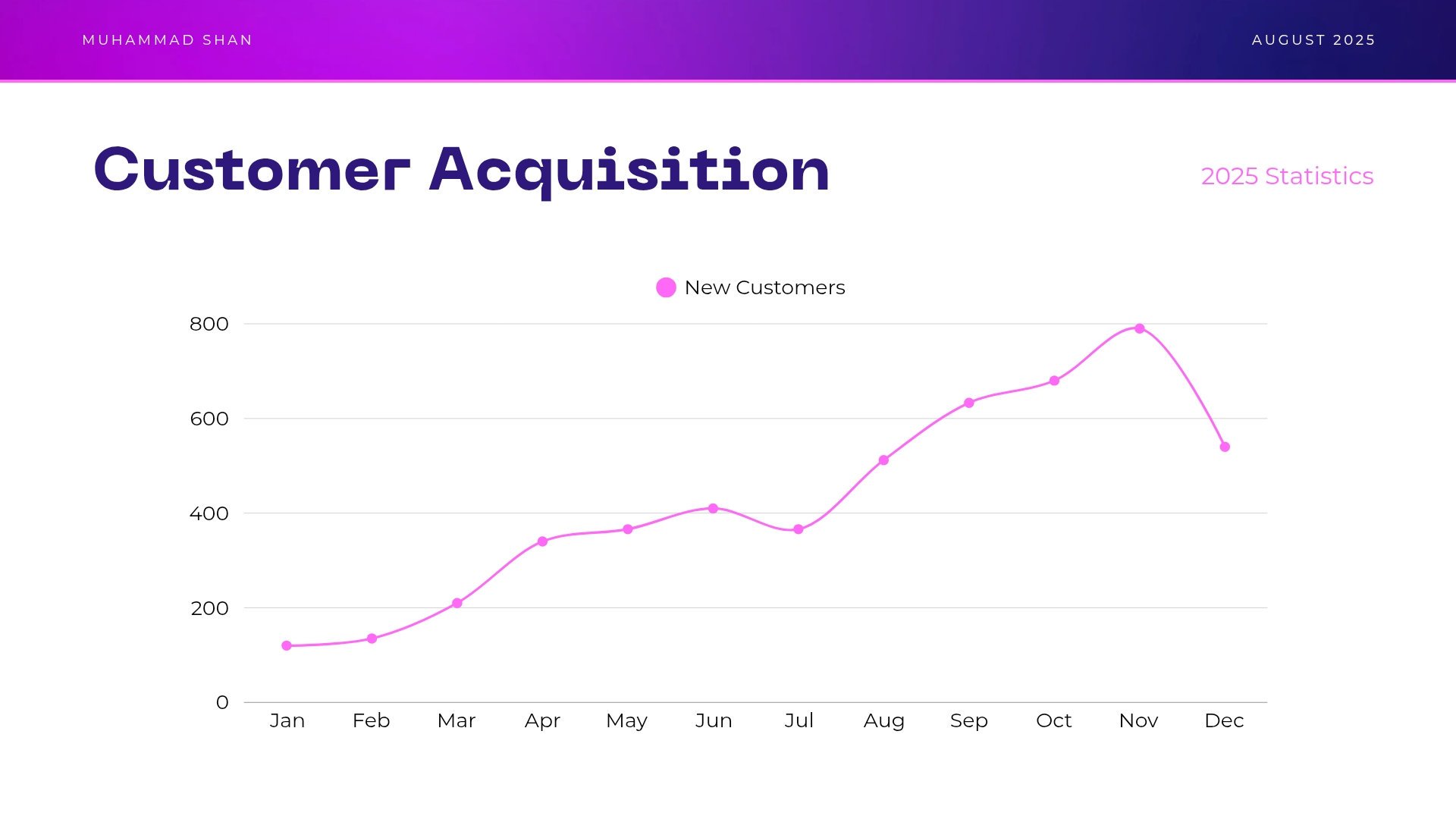 MUHAMMAD SHAN

AUGUST 2025

Customer Acquisition

2025 Statistics

New Customers

800
600
400
200
0

Jan Feb Mar Apr May Jun Jul Aug Sep Oct Nov Dec